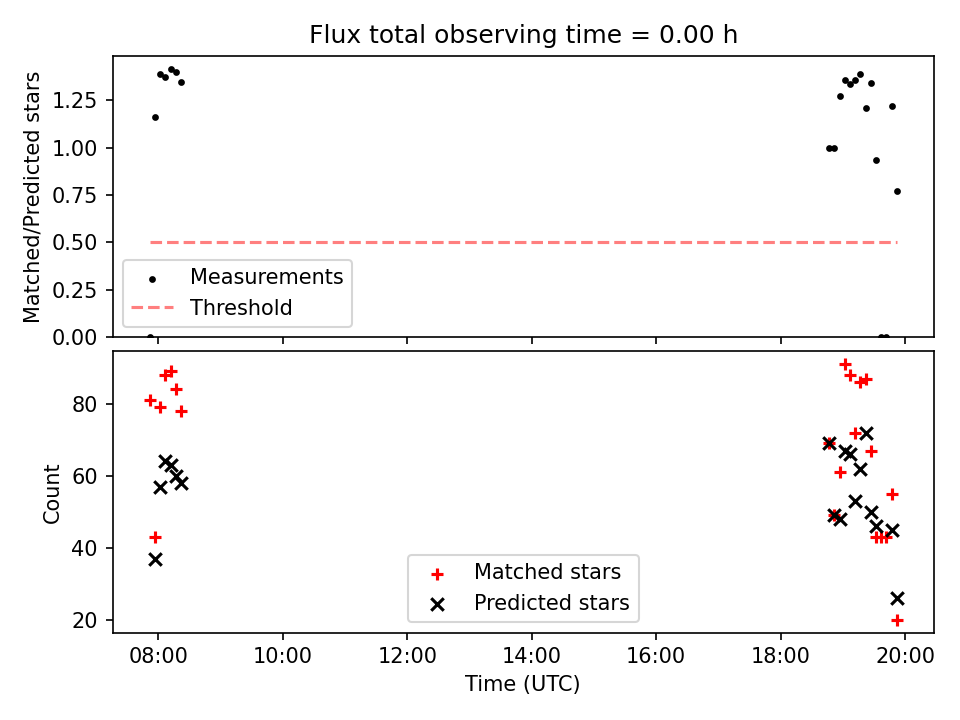 Flux total observing time = 0.00 h

Matched/Predicted stars

1.25
1.00
0.75
0.50
0.25
0.00

Measurements
Threshold

Count

80
60
40
20

Matched stars
Predicted stars

08:00
10:00
12:00
14:00
16:00
18:00
20:00

Time (UTC)